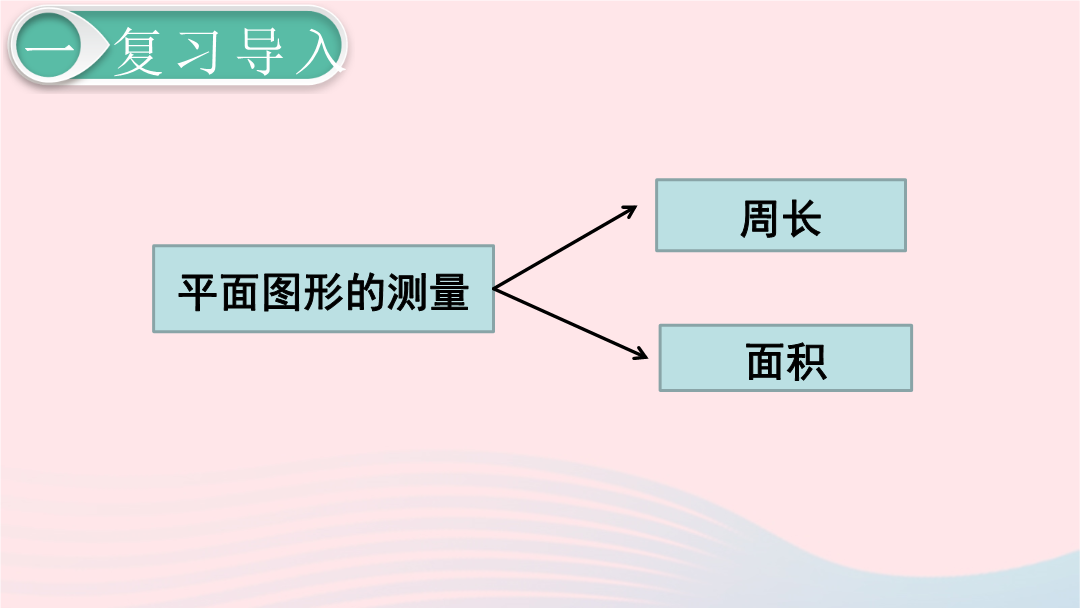 一 复习导入

平面图形的测量

周长

面积